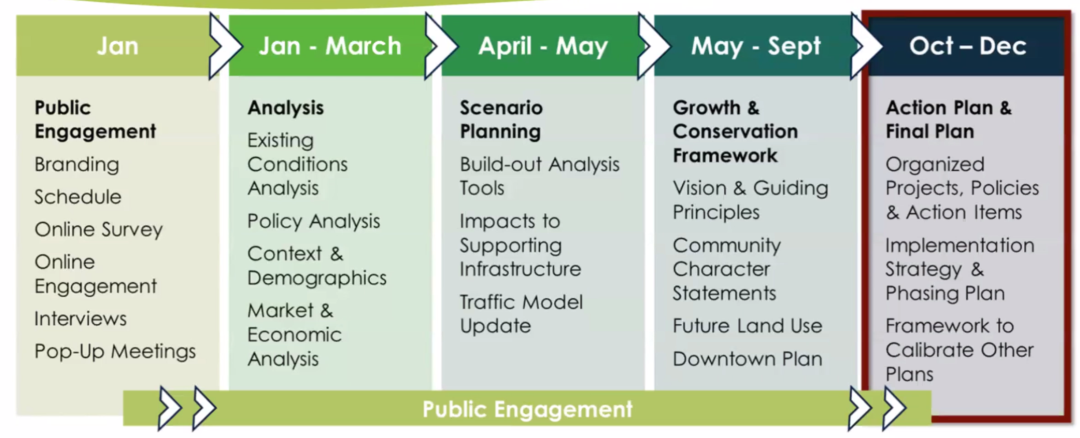 Jan

Public Engagement

Branding

Schedule

Online Survey

Online Engagement

Interviews

Pop-Up Meetings

Jan - March

Analysis

Existing Conditions Analysis

Policy Analysis

Context & Demographics

Market & Economic Analysis

April - May

Scenario Planning

Build-out Analysis Tools

Impacts to Supporting Infrastructure

Traffic Model Update

May - Sept

Growth & Conservation Framework

Vision & Guiding Principles

Community Character Statements

Future Land Use

Downtown Plan

Oct – Dec

Action Plan & Final Plan

Organized Projects, Policies & Action Items

Implementation Strategy & Phasing Plan

Framework to Calibrate Other Plans

Public Engagement